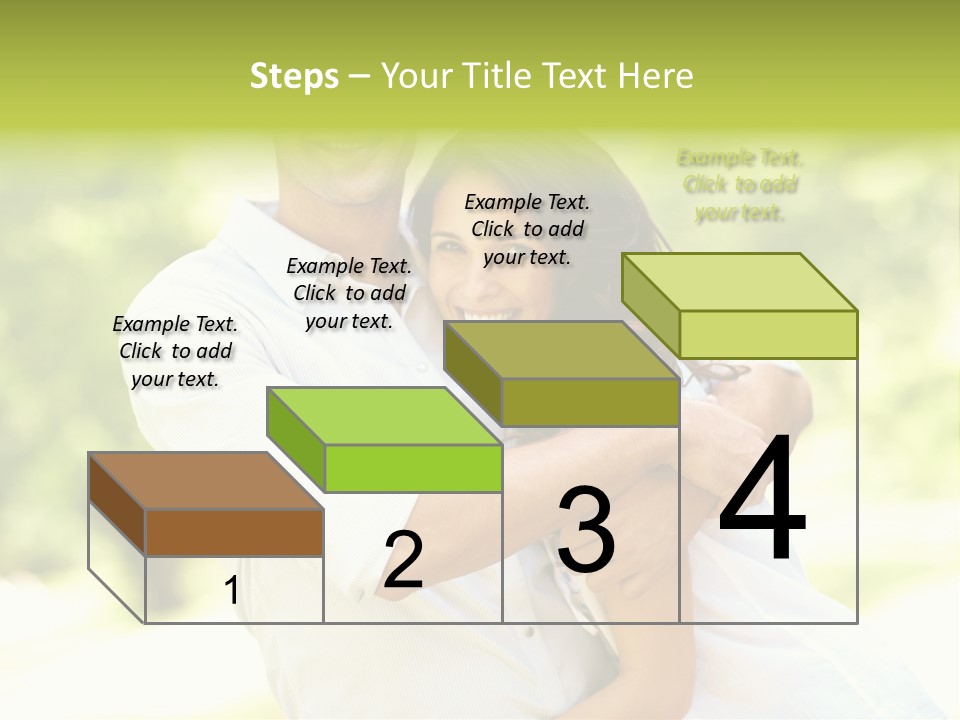 Steps – Your Title Text Here

Example Text. Click to add your text.

Example Text. Click to add your text.

Example Text. Click to add your text.

Example Text. Click to add your text.

1

2

3

4